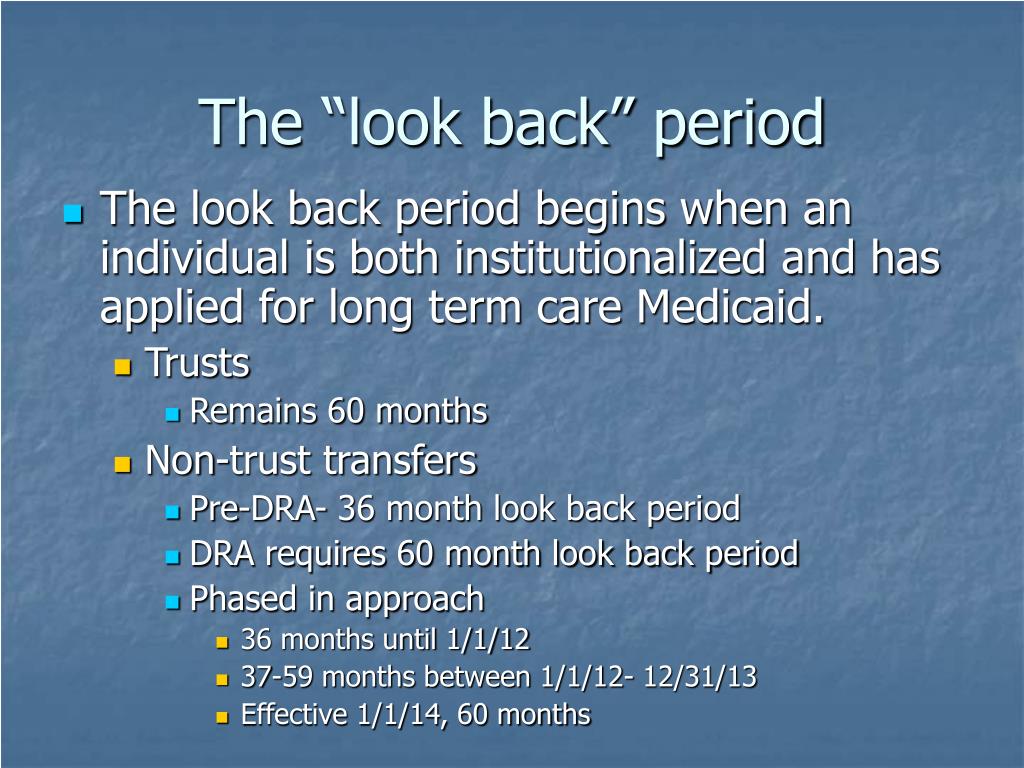 The “look back” period

The look back period begins when an individual is both institutionalized and has applied for long term care Medicaid.

Trusts

Remains 60 months

Non-trust transfers

Pre-DRA- 36 month look back period

DRA requires 60 month look back period

Phased in approach

36 months until 1/1/12

37-59 months between 1/1/12- 12/31/13

Effective 1/1/14, 60 months